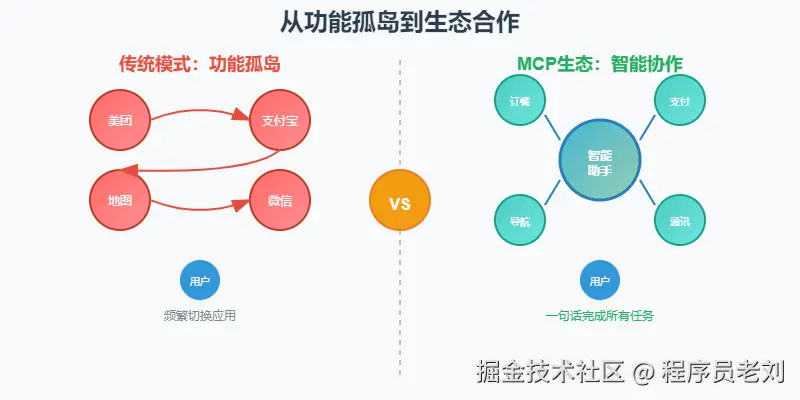 从功能孤岛到生态合作

传统模式：功能孤岛

美团

支付宝

地图

微信

用户

频繁切换应用

VS

MCP生态：智能协作

订餐

支付

智能助手

导航

通讯

用户

一句话完成所有任务

掘金技术社区 @ 程序员老刘